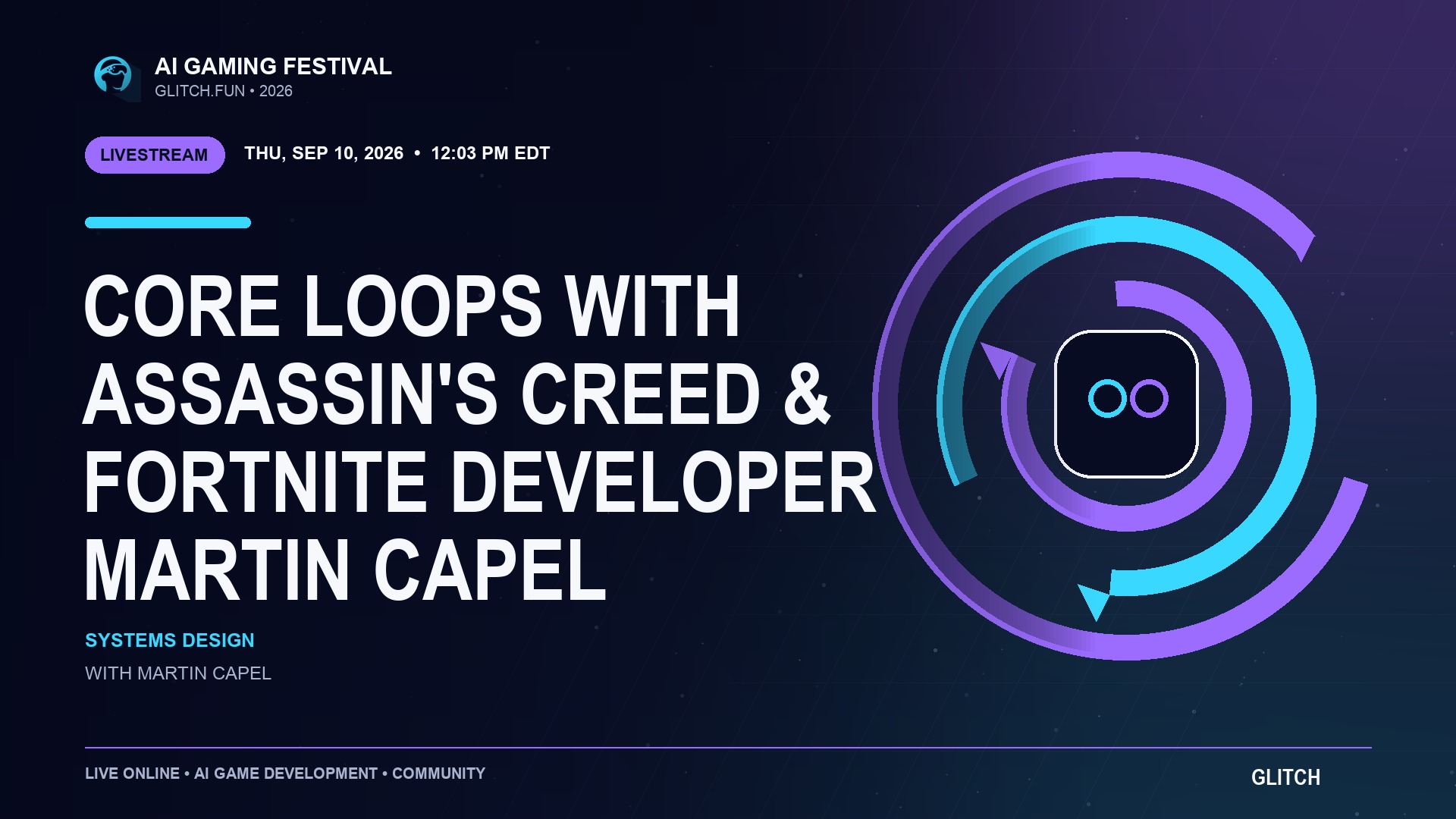 AI GAMING FESTIVAL
GLITCH.FUN • 2026

LIVESTREAM THU, SEP 10, 2026 • 12:03 PM EDT

CORE LOOPS WITH ASSASSIN'S CREED & FORTNITE DEVELOPER MARTIN CAPEL

SYSTEMS DESIGN

WITH MARTIN CAPEL

LIVE ONLINE • AI GAME DEVELOPMENT • COMMUNITY

GLITCH